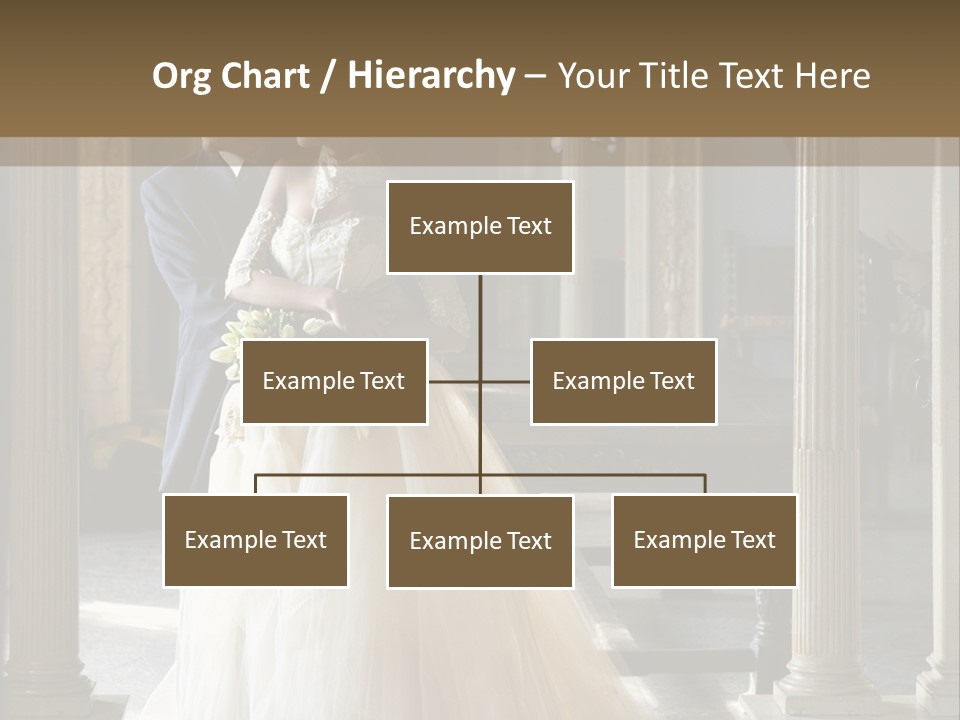 Org Chart / Hierarchy – Your Title Text Here

Example Text

Example Text

Example Text

Example Text

Example Text

Example Text